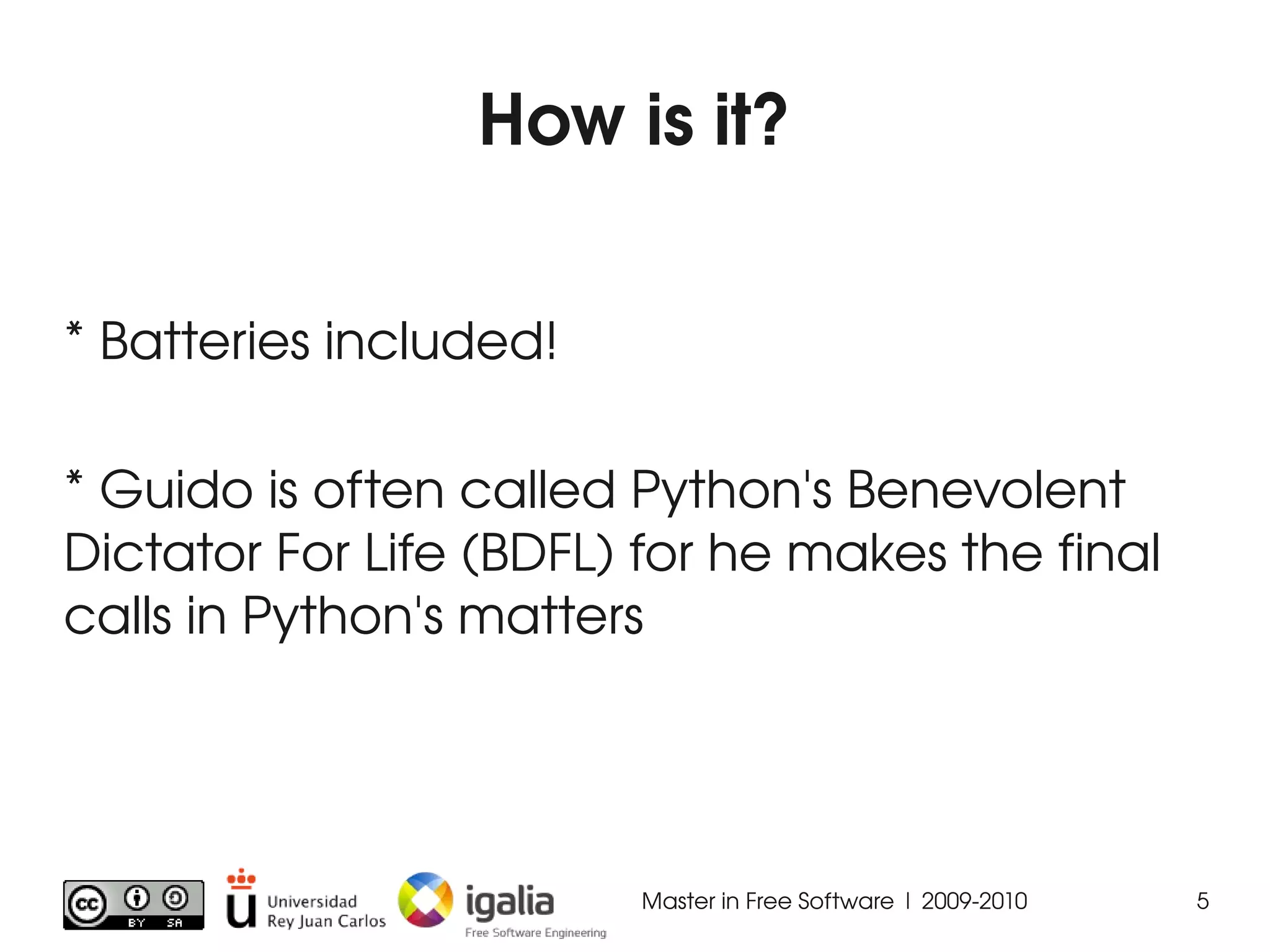 How is it?

* Batteries included!

* Guido is often called Python's Benevolent Dictator For Life (BDFL) for he makes the final calls in Python's matters

cc BY SA

Universidad Rey Juan Carlos

igalia
Free Software Engineering

Master in Free Software | 2009-2010

5